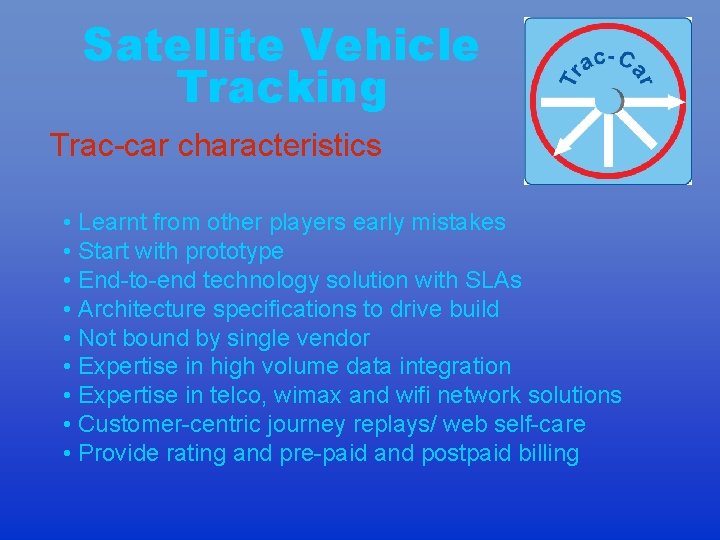 Satellite Vehicle Tracking

Trac-Car

Trac-car characteristics

• Learnt from other players early mistakes
• Start with prototype
• End-to-end technology solution with SLAs
• Architecture specifications to drive build
• Not bound by single vendor
• Expertise in high volume data integration
• Expertise in telco, wimax and wifi network solutions
• Customer-centric journey replays/ web self-care
• Provide rating and pre-paid and postpaid billing